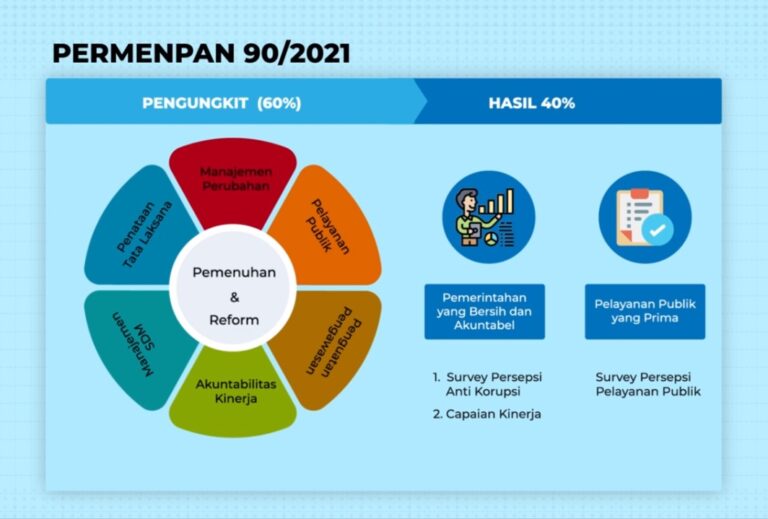 PERMENPAN 90/2021

PENGUNGKIT (60%)

HASIL 40%

Manajemen Perubahan

Pelayanan Publik

Penguatan Pengawasan

Akuntabilitas Kinerja

Manajemen SDM

Penataan Tata Laksana

Pemenuhan & Reform

Pemerintahan yang Bersih dan Akuntabel

1. Survey Persepsi Anti Korupsi

2. Capaian Kinerja

Pelayanan Publik yang Prima

Survey Persepsi Pelayanan Publik